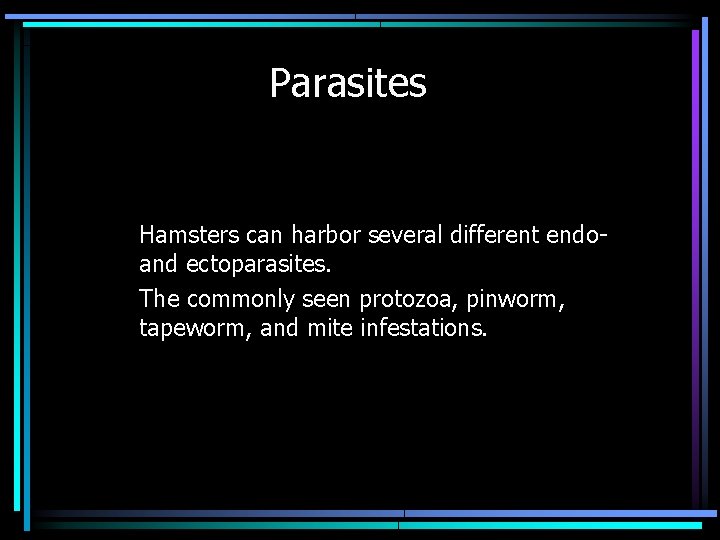 Parasites

Hamsters can harbor several different endo- and ectoparasites.

The commonly seen protozoa, pinworm, tapeworm, and mite infestations.